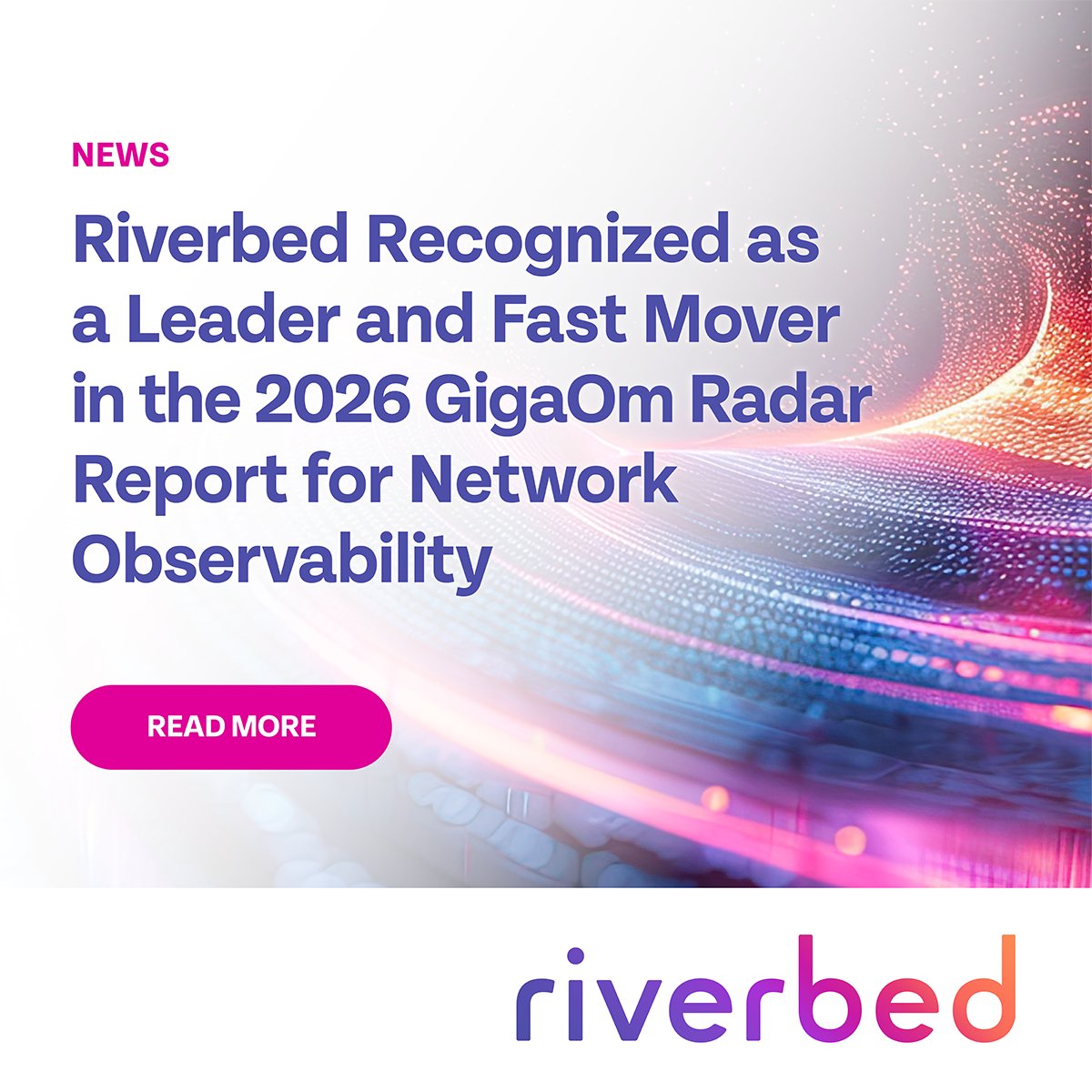 NEWS

Riverbed Recognized as a Leader and Fast Mover in the 2026 GigaOm Radar Report for Network Observability

READ MORE

riverbed